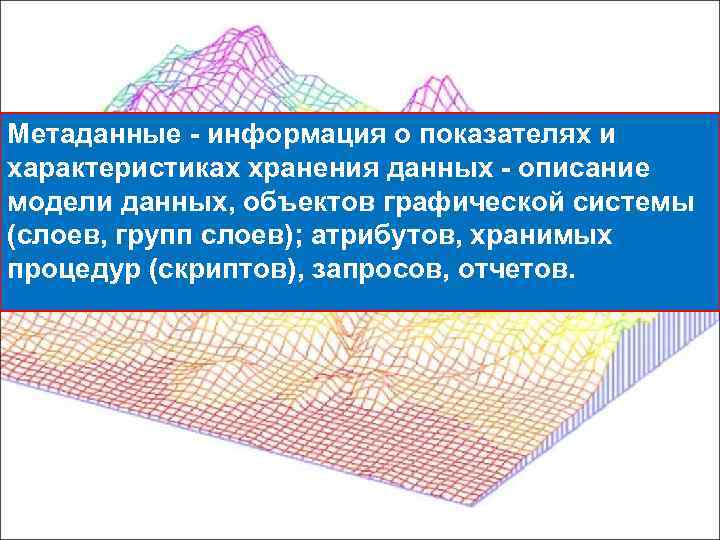 Метаданные - информация о показателях и характеристиках хранения данных - описание модели данных, объектов графической системы (слоев, групп слоев); атрибутов, хранимых процедур (скриптов), запросов, отчетов.